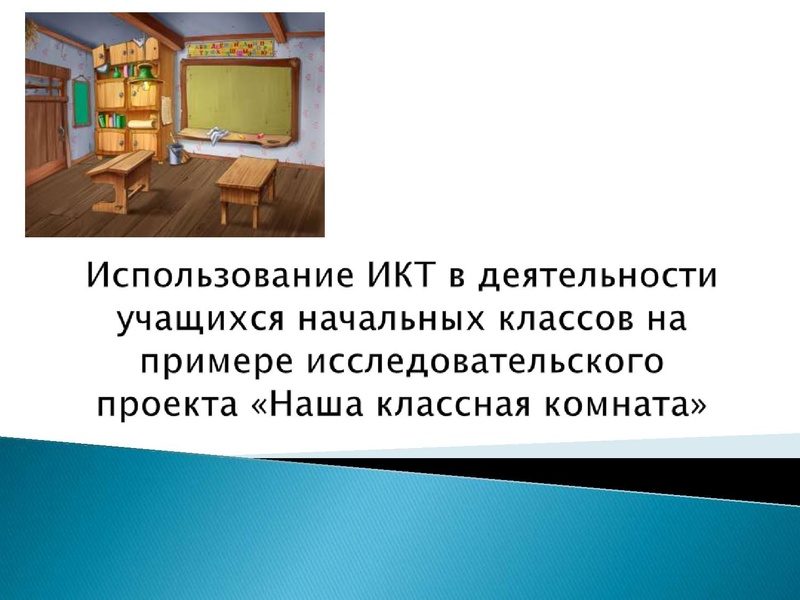 Использование ИКТ в деятельности учащихся начальных классов на примере исследовательского проекта «Наша классная комната»